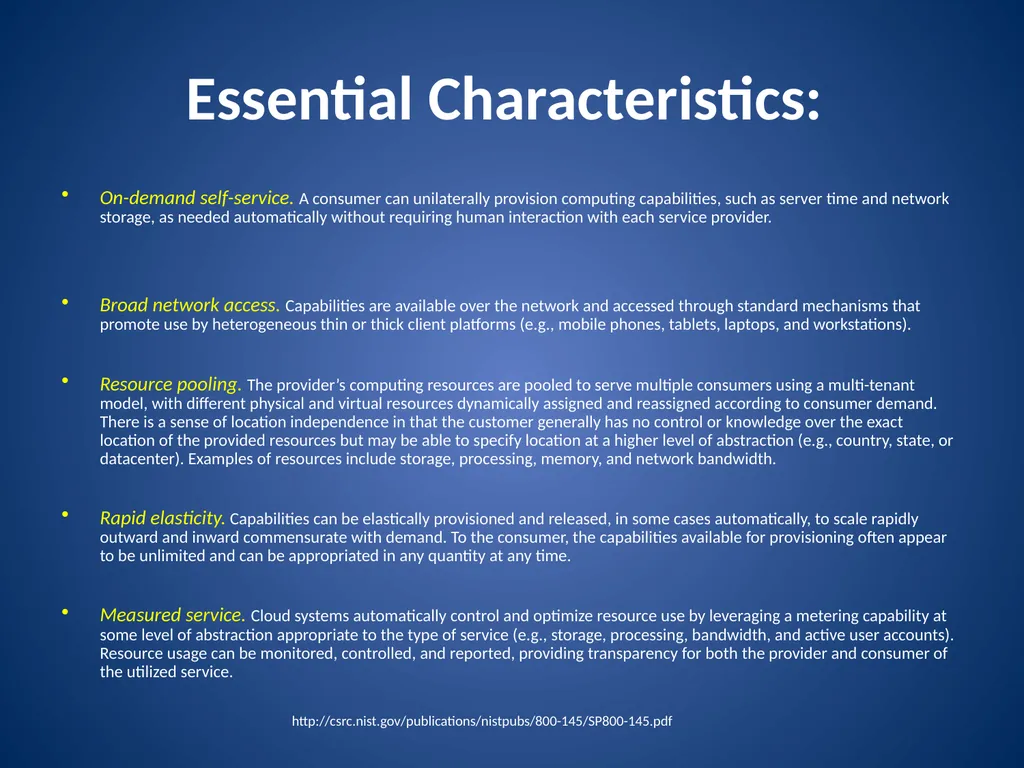 Essential Characteristics:

• On-demand self-service. A consumer can unilaterally provision computing capabilities, such as server time and network storage, as needed automatically without requiring human interaction with each service provider.

• Broad network access. Capabilities are available over the network and accessed through standard mechanisms that promote use by heterogeneous thin or thick client platforms (e.g., mobile phones, tablets, laptops, and workstations).

• Resource pooling. The provider's computing resources are pooled to serve multiple consumers using a multi-tenant model, with different physical and virtual resources dynamically assigned and reassigned according to consumer demand. There is a sense of location independence in that the customer generally has no control or knowledge over the exact location of the provided resources but may be able to specify location at a higher level of abstraction (e.g., country, state, or datacenter). Examples of resources include storage, processing, memory, and network bandwidth.

• Rapid elasticity. Capabilities can be elastically provisioned and released, in some cases automatically, to scale rapidly outward and inward commensurate with demand. To the consumer, the capabilities available for provisioning often appear to be unlimited and can be appropriated in any quantity at any time.

• Measured service. Cloud systems automatically control and optimize resource use by leveraging a metering capability at some level of abstraction appropriate to the type of service (e.g., storage, processing, bandwidth, and active user accounts). Resource usage can be monitored, controlled, and reported, providing transparency for both the provider and consumer of the utilized service.

http://csrc.nist.gov/publications/nistpubs/800-145/SP800-145.pdf